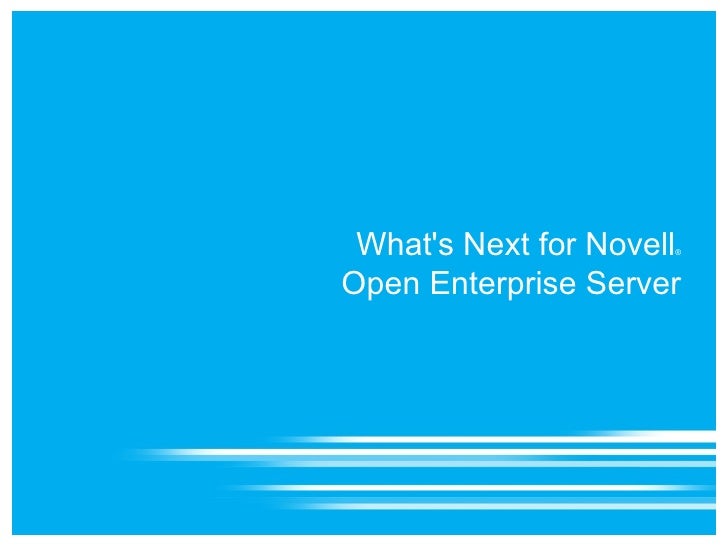 What's Next for Novell®
Open Enterprise Server